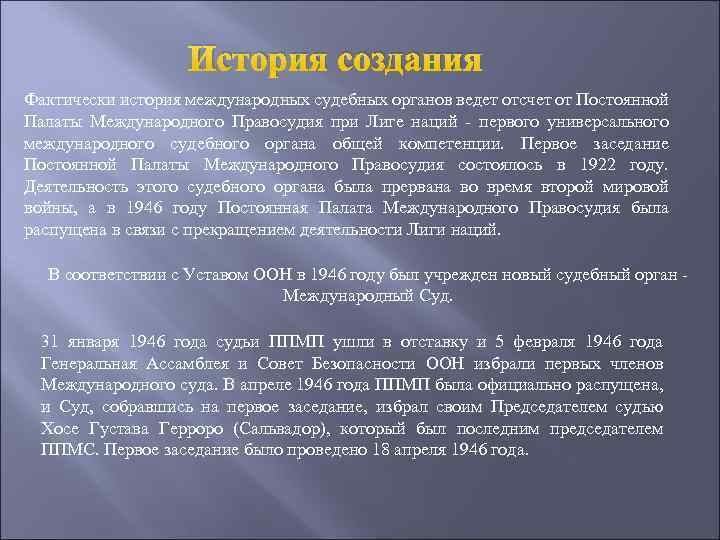 История создания

Фактически история международных судебных органов ведет отсчет от Постоянной Палаты Международного Правосудия при Лиге наций - первого универсального международного судебного органа общей компетенции. Первое заседание Постоянной Палаты Международного Правосудия состоялось в 1922 году. Деятельность этого судебного органа была прервана во время второй мировой войны, а в 1946 году Постоянная Палата Международного Правосудия была распущена в связи с прекращением деятельности Лиги наций.

В соответствии с Уставом ООН в 1946 году был учрежден новый судебный орган - Международный Суд.

31 января 1946 года судьи ППМП ушли в отставку и 5 февраля 1946 года Генеральная Ассамблея и Совет Безопасности ООН избрали первых членов Международного суда. В апреле 1946 года ППМП была официально распущена, и Суд, собравшись на первое заседание, избрал своим Председателем судью Хосе Густава Герроро (Сальвадор), который был последним председателем ППМС. Первое заседание было проведено 18 апреля 1946 года.